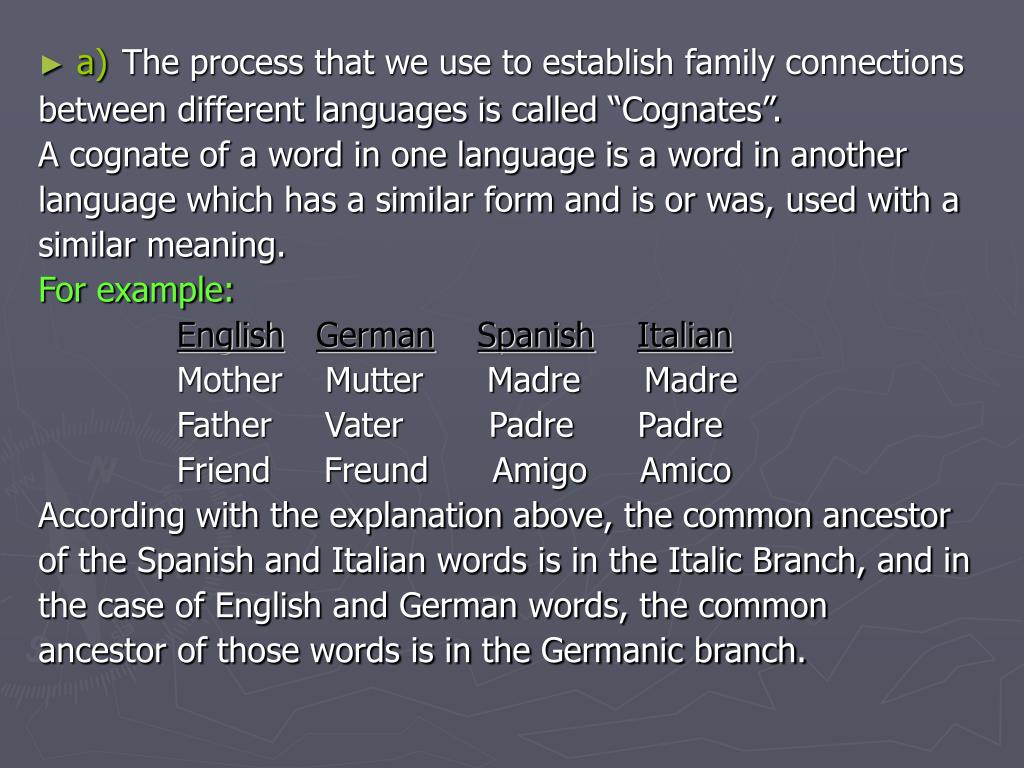 ► a) The process that we use to establish family connections between different languages is called “Cognates”.
A cognate of a word in one language is a word in another language which has a similar form and is or was, used with a similar meaning.
For example:

| English | German | Spanish | Italian |
|---|---|---|---|
| Mother | Mutter | Madre | Madre |
| Father | Vater | Padre | Padre |
| Friend | Freund | Amigo | Amico |

According with the explanation above, the common ancestor of the Spanish and Italian words is in the Italic Branch, and in the case of English and German words, the common ancestor of those words is in the Germanic branch.